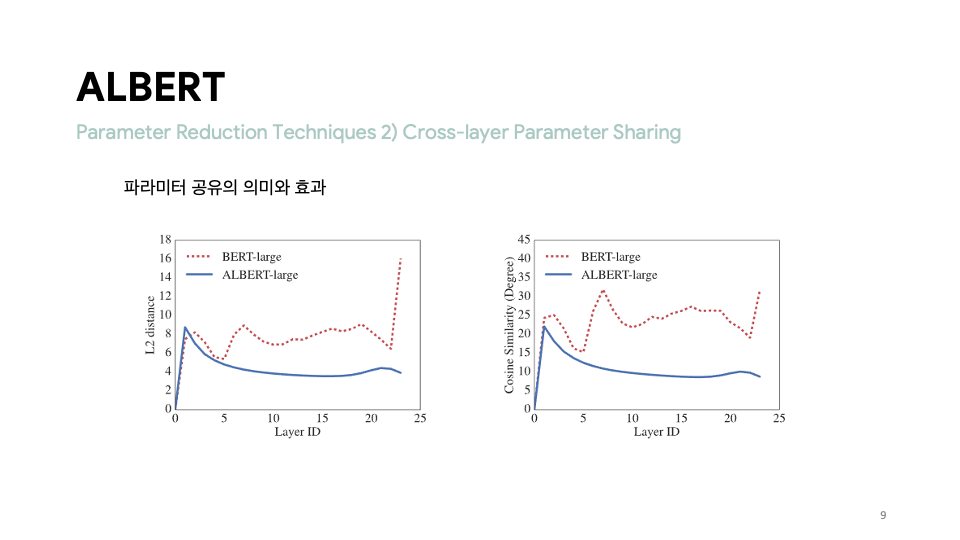 ALBERT

Parameter Reduction Techniques 2) Cross-layer Parameter Sharing

파라미터 공유의 의미와 효과

18
16
14
12
10
8
6
4
2
0
L2 distance
BERT-large
ALBERT-large
0 5 10 15 20 25
Layer ID

45
40
35
30
25
20
15
10
5
0
Cosine Similarity (Degree)
BERT-large
ALBERT-large
0 5 10 15 20 25
Layer ID

9